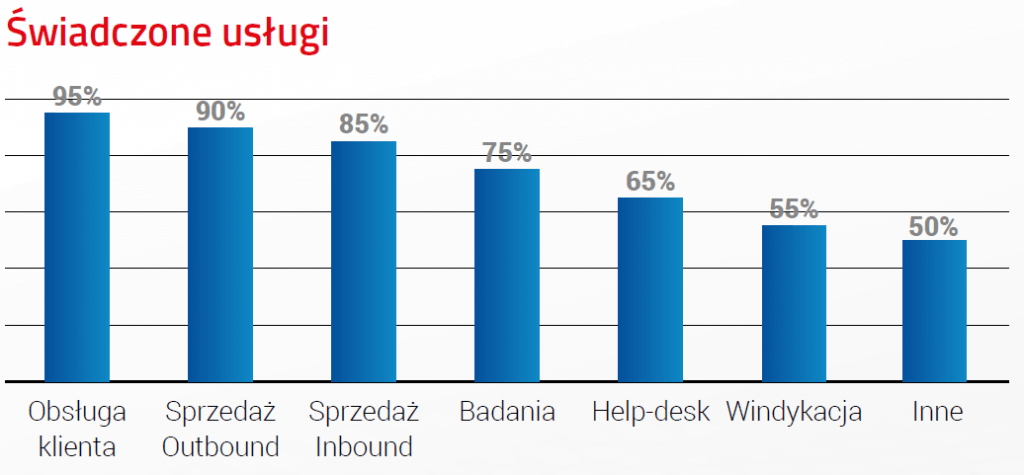 Świadczone usługi

95%
90%
85%
75%
65%
55%
50%

Obsługa klienta
Sprzedaż Outbound
Sprzedaż Inbound
Badania
Help-desk
Windykacja
Inne